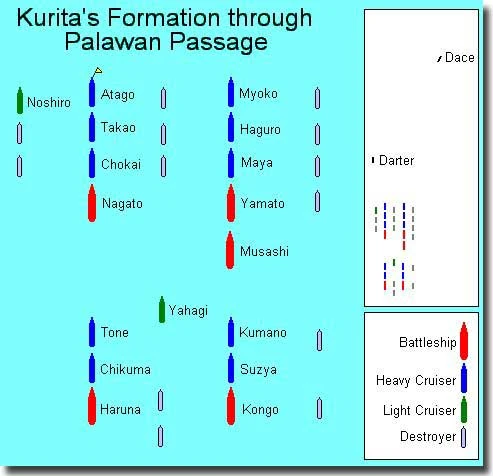 Kurita's Formation through Palawan Passage

Noshiro

Atago

Takao

Chokai

Nagato

Myoko

Haguro

Maya

Yamato

Musashi

Yahagi

Tone

Chikuma

Haruna

Kumano

Suzya

Kongo

Dace

Darter

Battleship

Heavy Cruiser

Light Cruiser

Destroyer